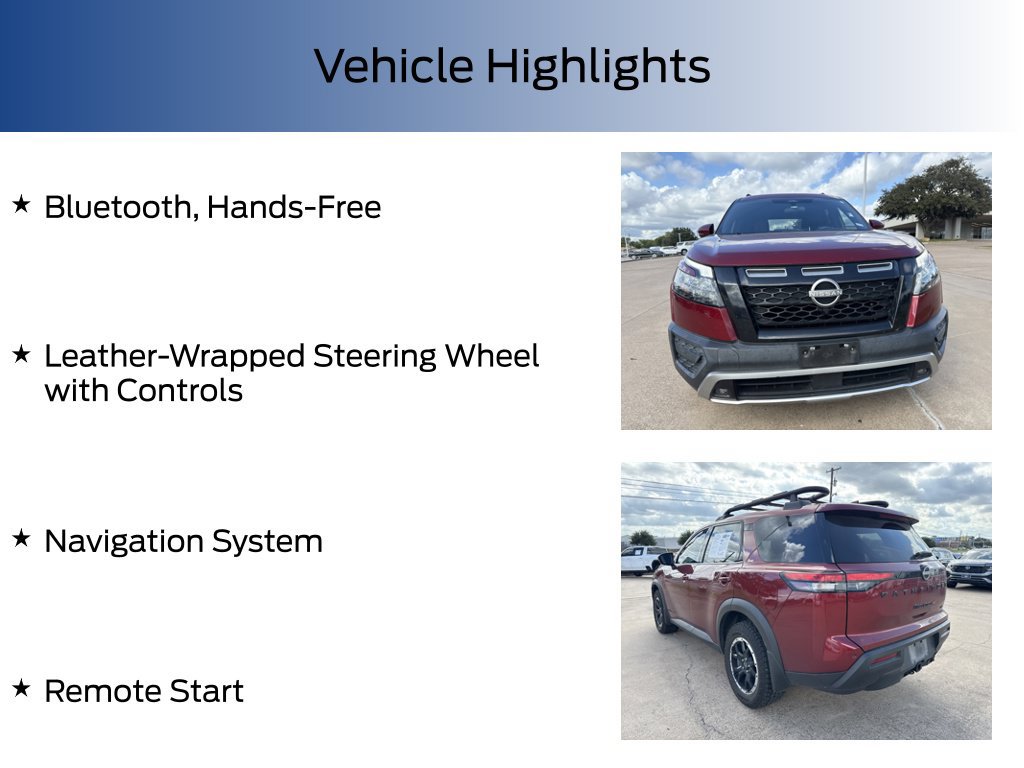 Vehicle Highlights

★ Bluetooth, Hands-Free

★ Leather-Wrapped Steering Wheel with Controls

★ Navigation System

★ Remote Start